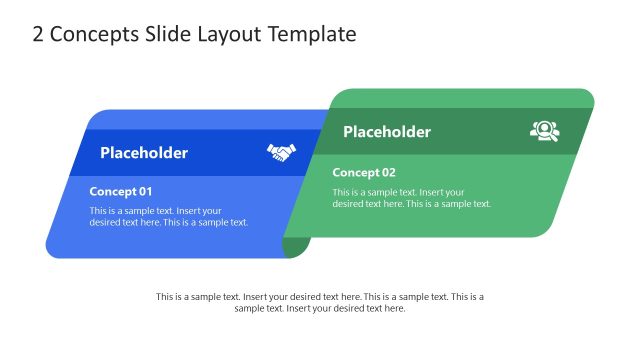 2 Concepts Slide Layout Template

Placeholder

Concept 01

This is a sample text. Insert your desired text here. This is a sample text.

Placeholder

Concept 02

This is a sample text. Insert your desired text here. This is a sample text.

This is a sample text. Insert your desired text here. This is a sample text. This is a sample text. Insert your desired text here.